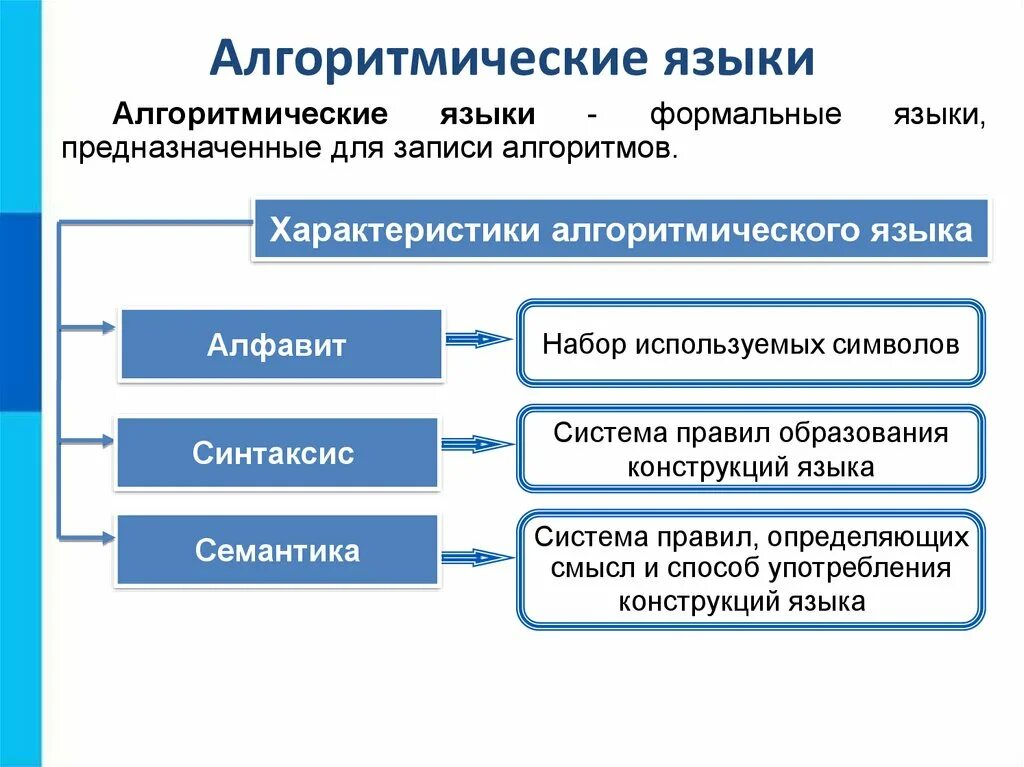 Алгоритмические языки

Алгоритмические языки - формальные языки, предназначенные для записи алгоритмов.

Характеристики алгоритмического языка

Алфавит

Набор используемых символов

Синтаксис

Система правил образования конструкций языка

Семантика

Система правил, определяющих смысл и способ употребления конструкций языка